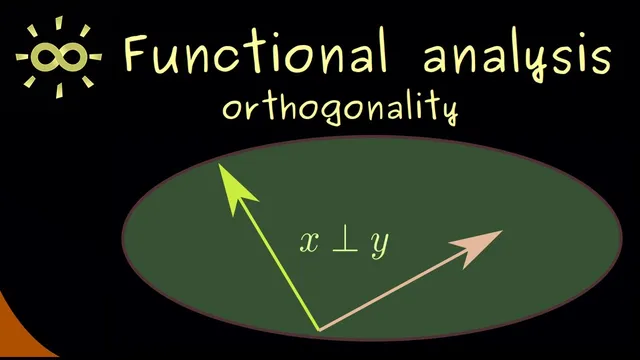 Functional analysis

orthogonality

$x \perp y$